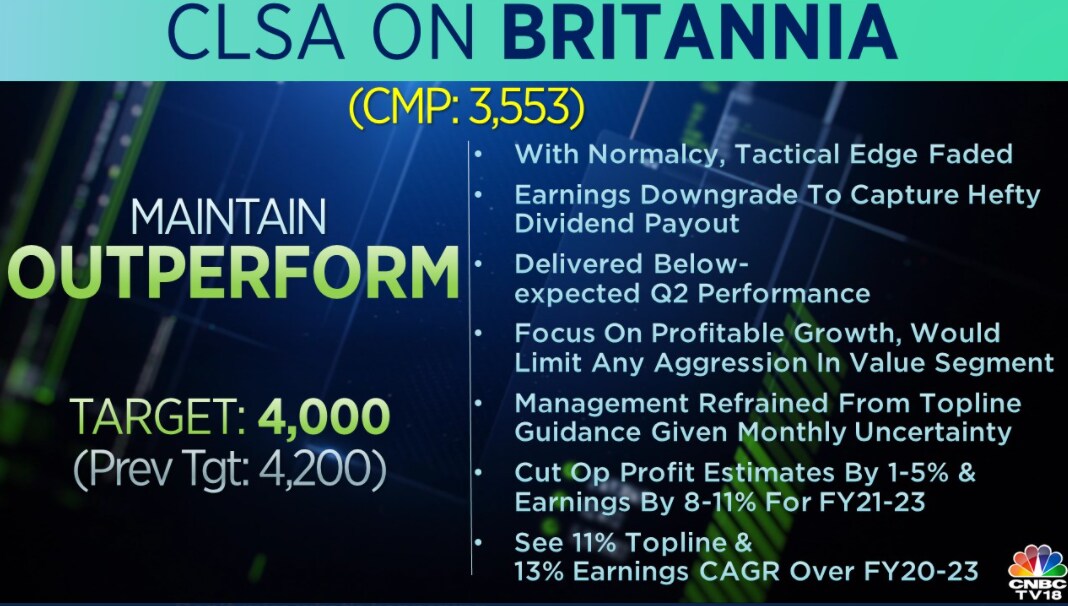 CLSA ON BRITANNIA

(CMP: 3,553)

MAINTAIN
OUTPERFORM

TARGET: 4,000
(Prev Tgt: 4,200)

• With Normalcy, Tactical Edge Faded
• Earnings Downgrade To Capture Hefty Dividend Payout
• Delivered Below-expected Q2 Performance
• Focus On Profitable Growth, Would Limit Any Aggression In Value Segment
• Management Refrained From Topline Guidance Given Monthly Uncertainty
• Cut Op Profit Estimates By 1-5% & Earnings By 8-11% For FY21-23
• See 11% Topline & 13% Earnings CAGR Over FY20-23

CNBC TV18